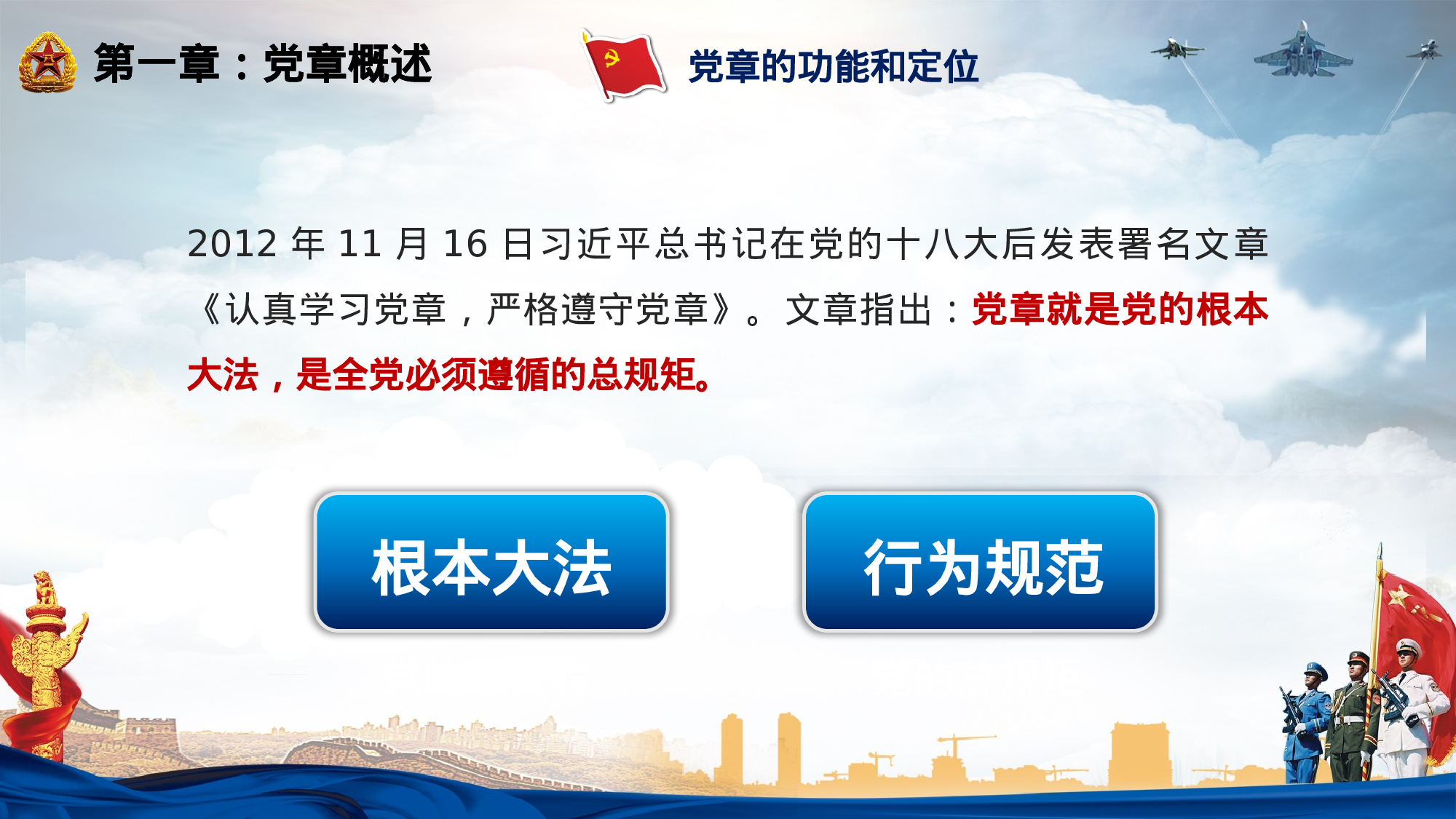 第一章：党章概述

党章的功能和定位

2012 年 11 月 16 日习近平总书记在党的十八大后发表署名文章《认真学习党章，严格遵守党章》。文章指出：党章就是党的根本大法，是全党必须遵循的总规矩。

根本大法

行为规范